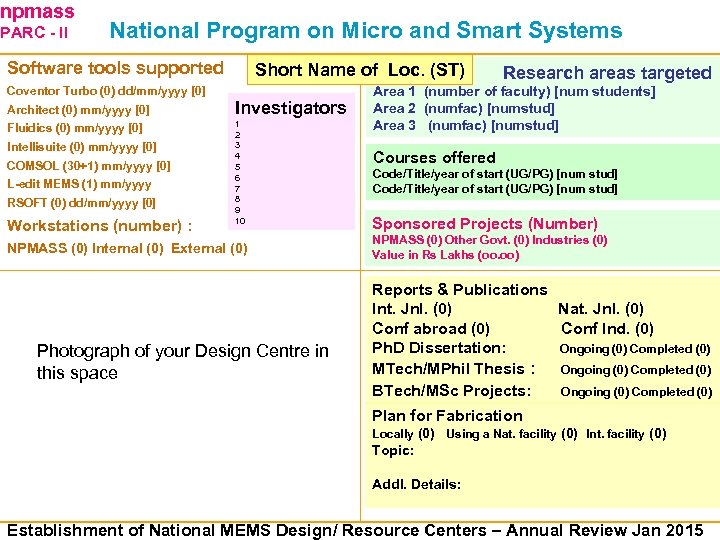 npmass
PARC - II

National Program on Micro and Smart Systems

Software tools supported

Coventor Turbo (0) dd/mm/yyyy [0]
Architect (0) mm/yyyy [0]
Fluidics (0) mm/yyyy [0]
Intellisuite (0) mm/yyyy [0]
COMSOL (30+1) mm/yyyy [0]
L-edit MEMS (1) mm/yyyy
RSOFT (0) dd/mm/yyyy [0]

Workstations (number) :

NPMASS (0) Internal (0) External (0)

Short Name of Loc. (ST)

Investigators
1
2
3
4
5
6
7
8
9
10

Research areas targeted

Area 1 (number of faculty) [num students]
Area 2 (numfac) [numstud]
Area 3 (numfac) [numstud]

Courses offered
Code/Title/year of start (UG/PG) [num stud]
Code/Title/year of start (UG/PG) [num stud]

Sponsored Projects (Number)
NPMASS (0) Other Govt. (0) Industries (0)
Value in Rs Lakhs (oo.oo)

Photograph of your Design Centre in this space

Reports & Publications
Int. Jnl. (0) Nat. Jnl. (0)
Conf abroad (0) Conf Ind. (0)
PhD Dissertation: Ongoing (0) Completed (0)
MTech/MPhil Thesis : Ongoing (0) Completed (0)
BTech/MSc Projects: Ongoing (0) Completed (0)

Plan for Fabrication
Locally (0) Using a Nat. facility (0) Int. facility (0)
Topic:

Addl. Details:

Establishment of National MEMS Design/ Resource Centers – Annual Review Jan 2015